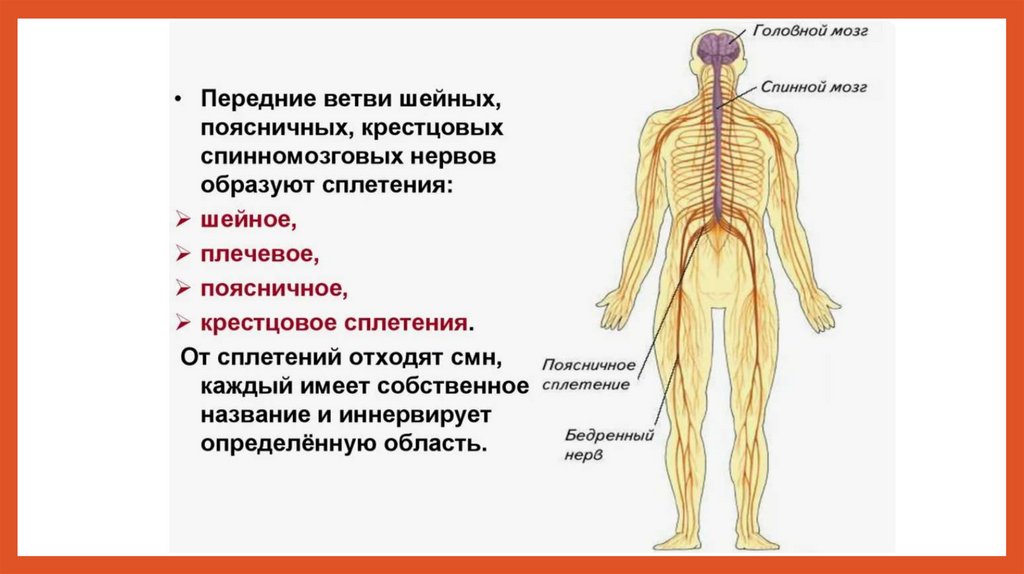 • Передние ветви шейных, поясничных, крестцовых спинномозговых нервов образуют сплетения:
➢ шейное,
➢ плечевое,
➢ поясничное,
➢ крестцовое сплетения.
От сплетений отходят смн, каждый имеет собственное название и иннервирует определённую область.

Головной мозг
Спинной мозг
Поясничное сплетение
Бедренный нерв